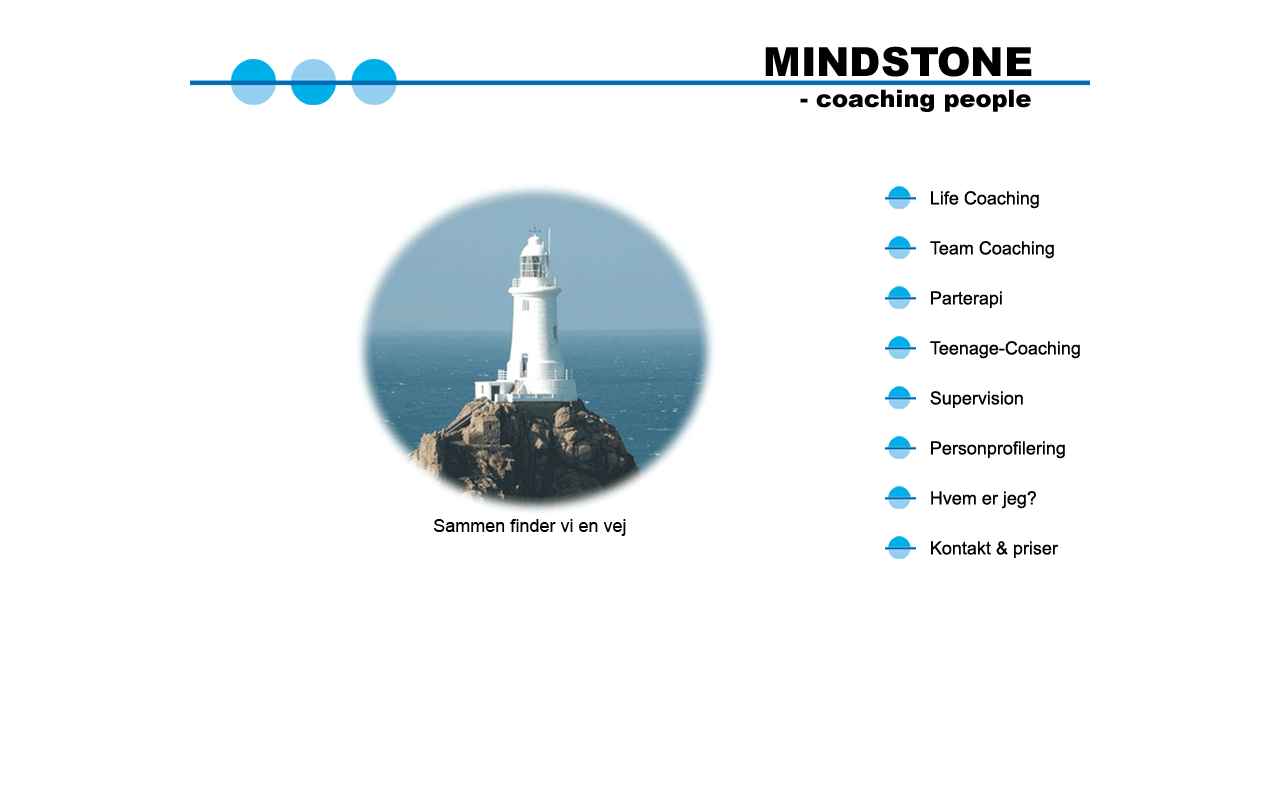 MINDSTONE
- coaching people

Sammen finder vi en vej

Life Coaching
Team Coaching
Parterapi
Teenage-Coaching
Supervision
Personprofilering
Hvem er jeg?
Kontakt & priser